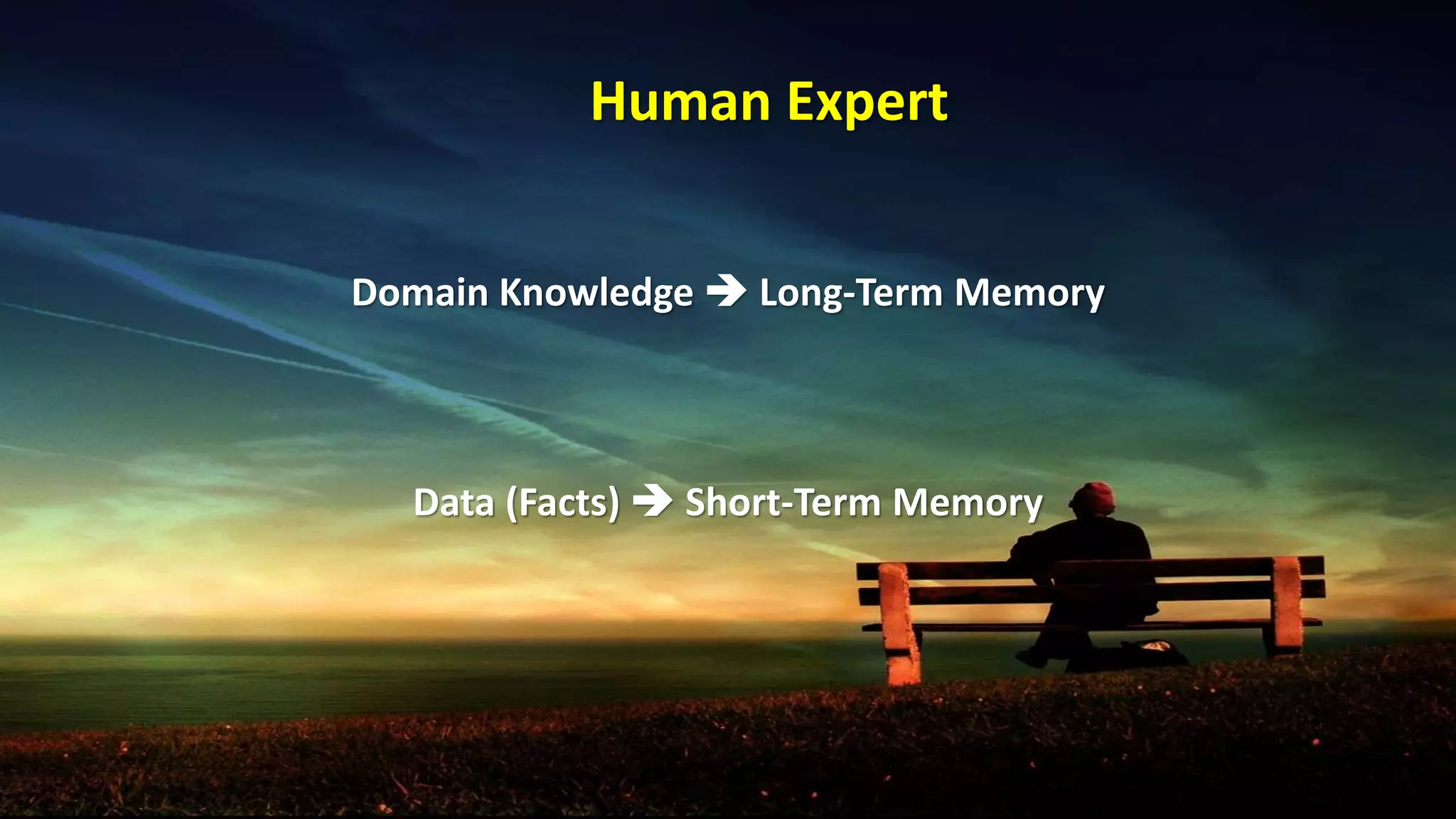 Human Expert

Domain Knowledge → Long-Term Memory

Data (Facts) → Short-Term Memory